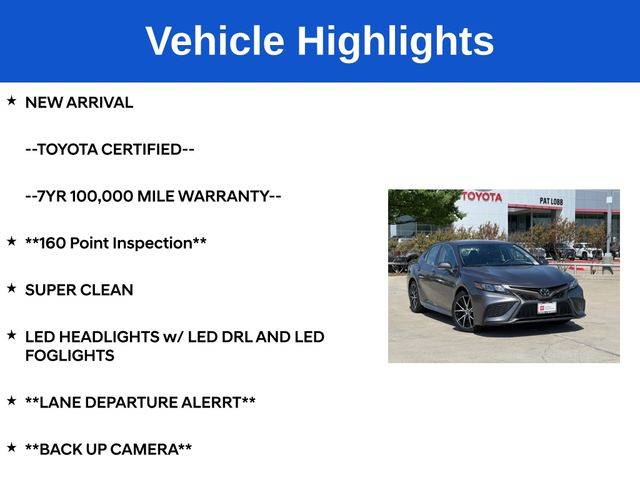 Vehicle Highlights

★ NEW ARRIVAL

--TOYOTA CERTIFIED--

--7YR 100,000 MILE WARRANTY--

★ **160 Point Inspection**

★ SUPER CLEAN

★ LED HEADLIGHTS w/ LED DRL AND LED FOGLIGHTS

★ **LANE DEPARTURE ALERRT**

★ **BACK UP CAMERA**

TOYOTA

PAT LOBB